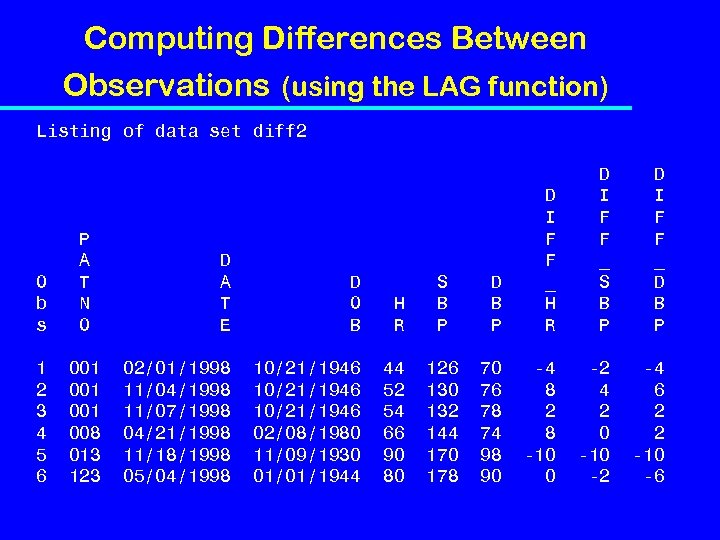 Computing Differences Between Observations (using the LAG function)

Listing of data set diff2

| Obs | PATNO | DATE | DOB | HR | SBP | DBP | DIFF_HR | DIFF_SBP | DIFF_DBP |
|---|---|---|---|---|---|---|---|---|---|
| 1 | 001 | 02/01/1998 | 10/21/1946 | 44 | 126 | 70 | -4 | -2 | -4 |
| 2 | 001 | 11/04/1998 | 10/21/1946 | 52 | 130 | 76 | 8 | 4 | 6 |
| 3 | 001 | 11/07/1998 | 10/21/1946 | 54 | 132 | 78 | 2 | 2 | 2 |
| 4 | 008 | 04/21/1998 | 02/08/1980 | 66 | 144 | 74 | 8 | 0 | 2 |
| 5 | 013 | 11/18/1998 | 11/09/1930 | 90 | 170 | 98 | -10 | -10 | -10 |
| 6 | 123 | 05/04/1998 | 01/01/1944 | 80 | 178 | 90 | 0 | -2 | -6 |